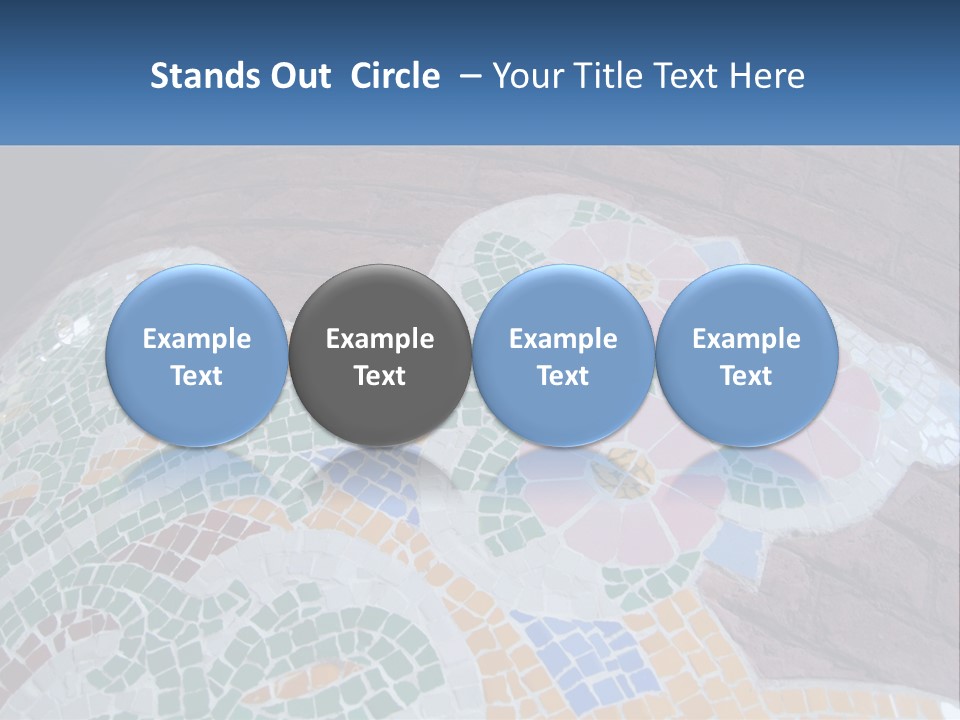 Stands Out Circle – Your Title Text Here

Example Text

Example Text

Example Text

Example Text